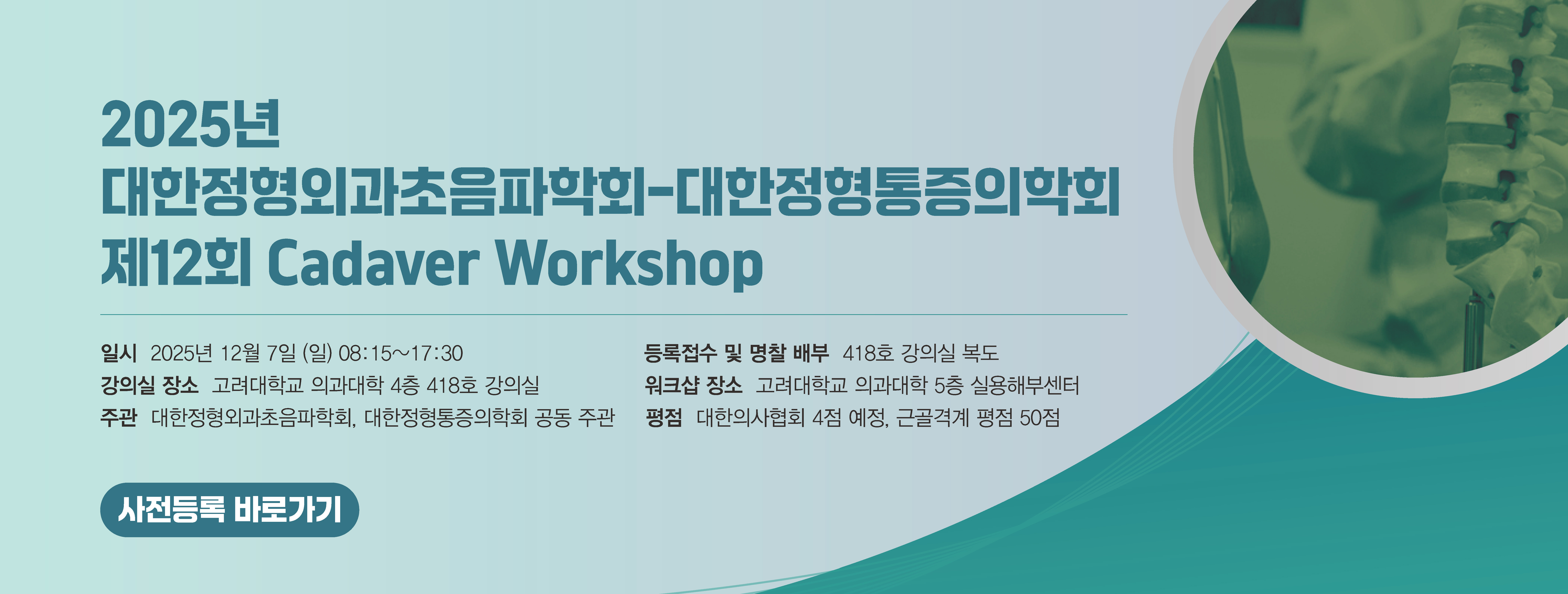 2025년
대한정형외과초음파학회-대한정형통증의학회
제12회 Cadaver Workshop

일시 2025년 12월 7일 (일) 08:15~17:30
강의실 장소 고려대학교 의과대학 4층 418호 강의실
주관 대한정형외과초음파학회, 대한정형통증의학회 공동 주관

등록접수 및 명찰 배부 418호 강의실 복도
워크샵 장소 고려대학교 의과대학 5층 실용해부센터
평점 대한의사협회 4점 예정, 근골격계 평점 50점

사전등록 바로가기